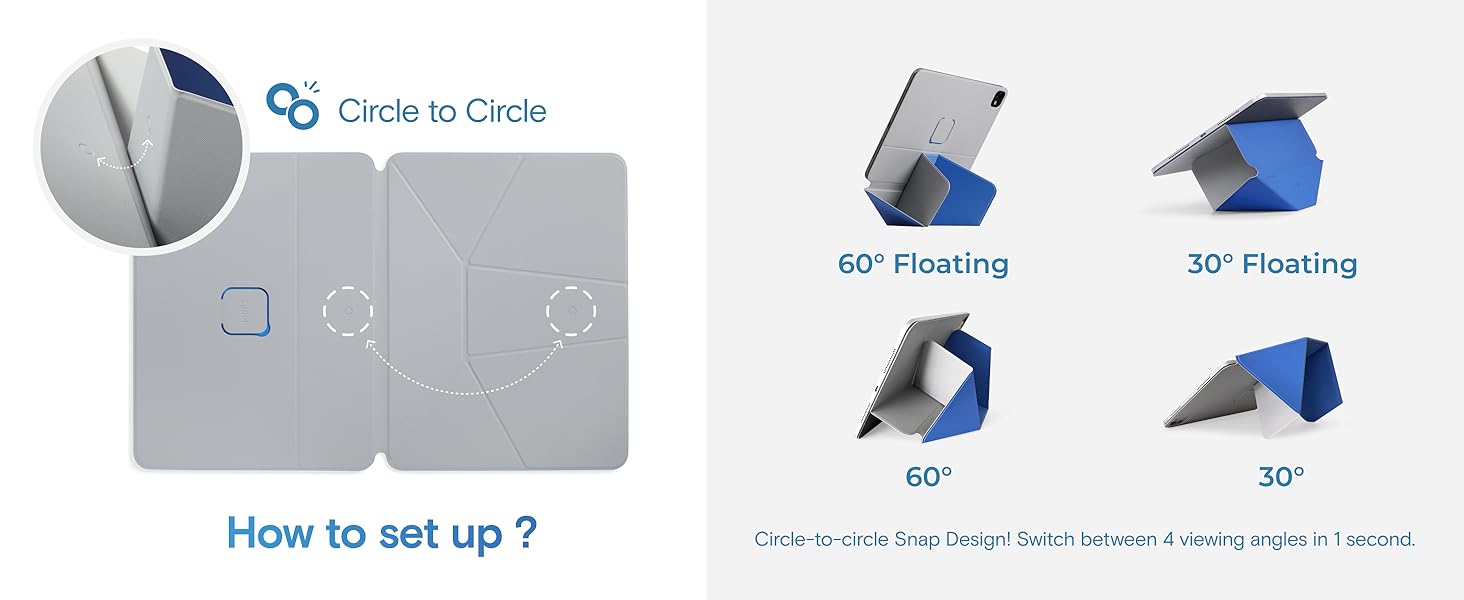 Circle to Circle

How to set up ?

60° Floating

30° Floating

60°

30°

Circle-to-circle Snap Design! Switch between 4 viewing angles in 1 second.